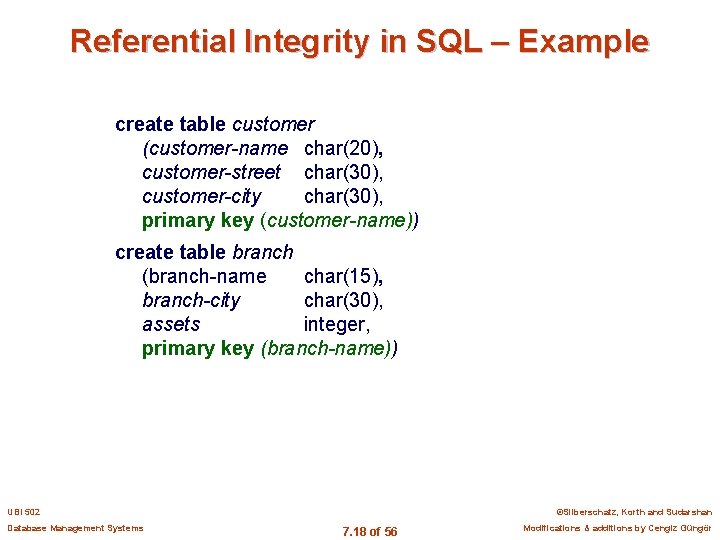 Referential Integrity in SQL – Example

create table customer
(customer-name char(20),
customer-street char(30),
customer-city char(30),
primary key (customer-name))

create table branch
(branch-name char(15),
branch-city char(30),
assets integer,
primary key (branch-name))

UBI 502
Database Management Systems

7.18 of 56

©Silberschatz, Korth and Sudarshan
Modifications & additions by Cengiz Güngör